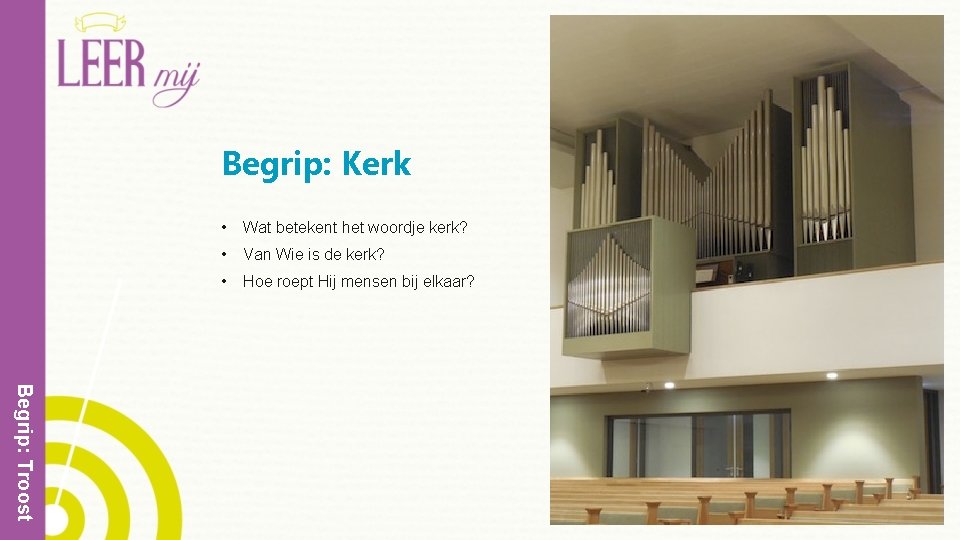 LEER mij

Begrip: Kerk

• Wat betekent het woordje kerk?
• Van Wie is de kerk?
• Hoe roept Hij mensen bij elkaar?

Begrip: Troost